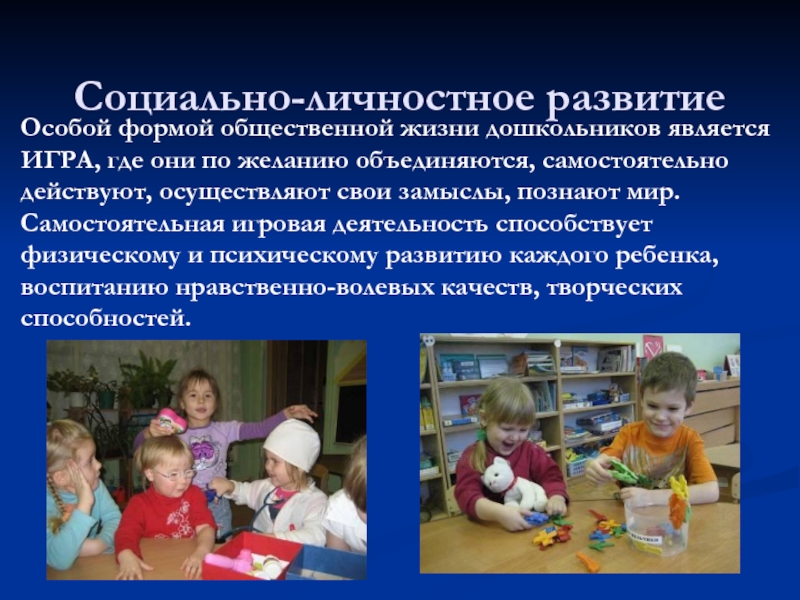 Социально-личностное развитие

Особой формой общественной жизни дошкольников является ИГРА, где они по желанию объединяются, самостоятельно действуют, осуществляют свои замыслы, познают мир. Самостоятельная игровая деятельность способствует физическому и психическому развитию каждого ребенка, воспитанию нравственно-волевых качеств, творческих способностей.